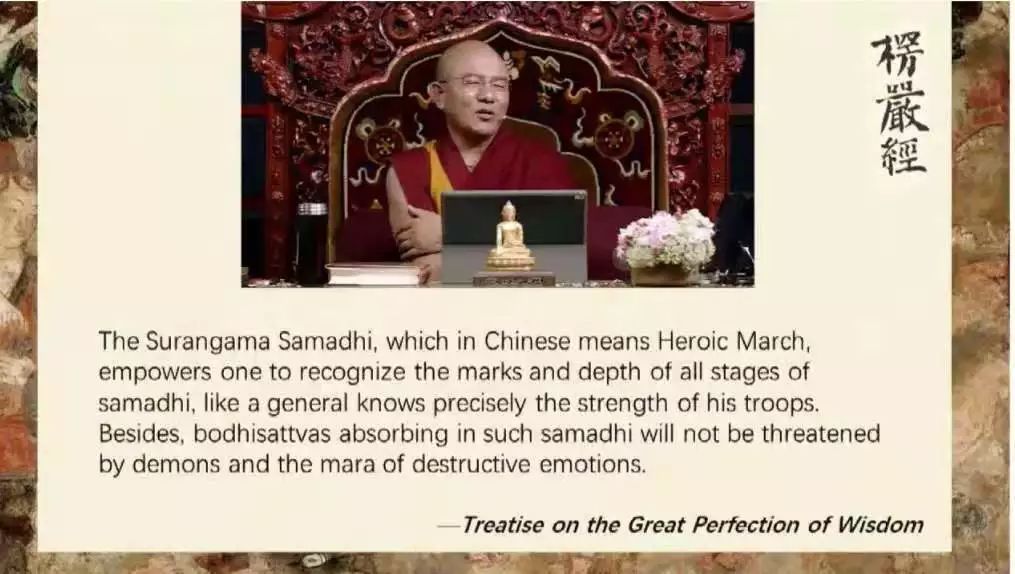 楞嚴經

The Surangama Samadhi, which in Chinese means Heroic March, empowers one to recognize the marks and depth of all stages of samadhi, like a general knows precisely the strength of his troops. Besides, bodhisattvas absorbing in such samadhi will not be threatened by demons and the mara of destructive emotions.

—Treatise on the Great Perfection of Wisdom